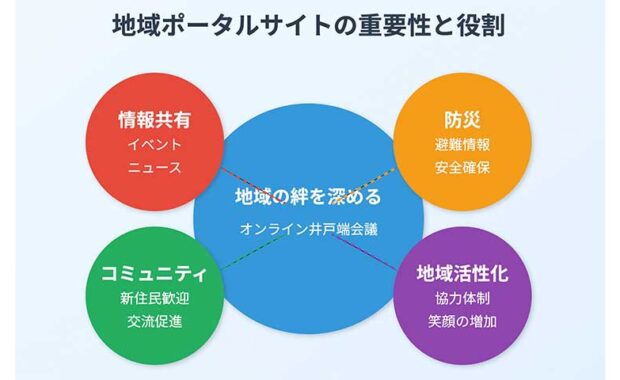 地域ポータルサイトの重要性と役割

情報共有
イベント
ニュース

防災
避難情報
安全確保

地域の絆を深める
オンライン井戸端会議

コミュニティ
新住民歓迎
交流促進

地域活性化
協力体制
笑顔の増加